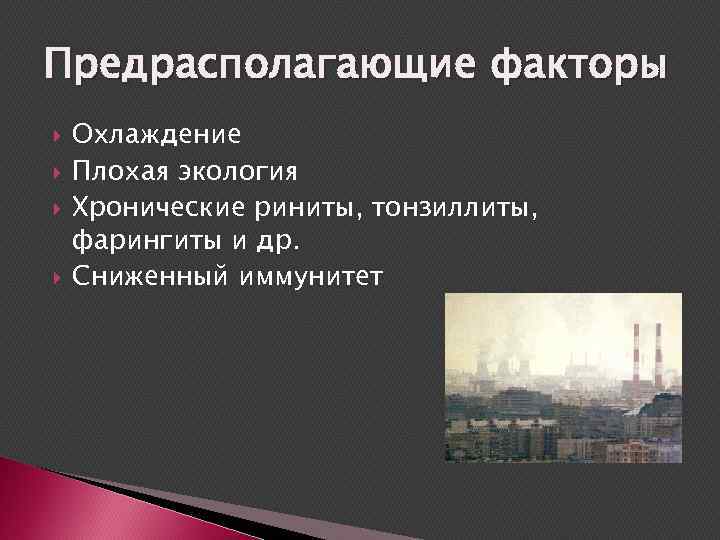 Предрасполагающие факторы

Охлаждение
Плохая экология
Хронические риниты, тонзиллиты, фарингиты и др.
Сниженный иммунитет